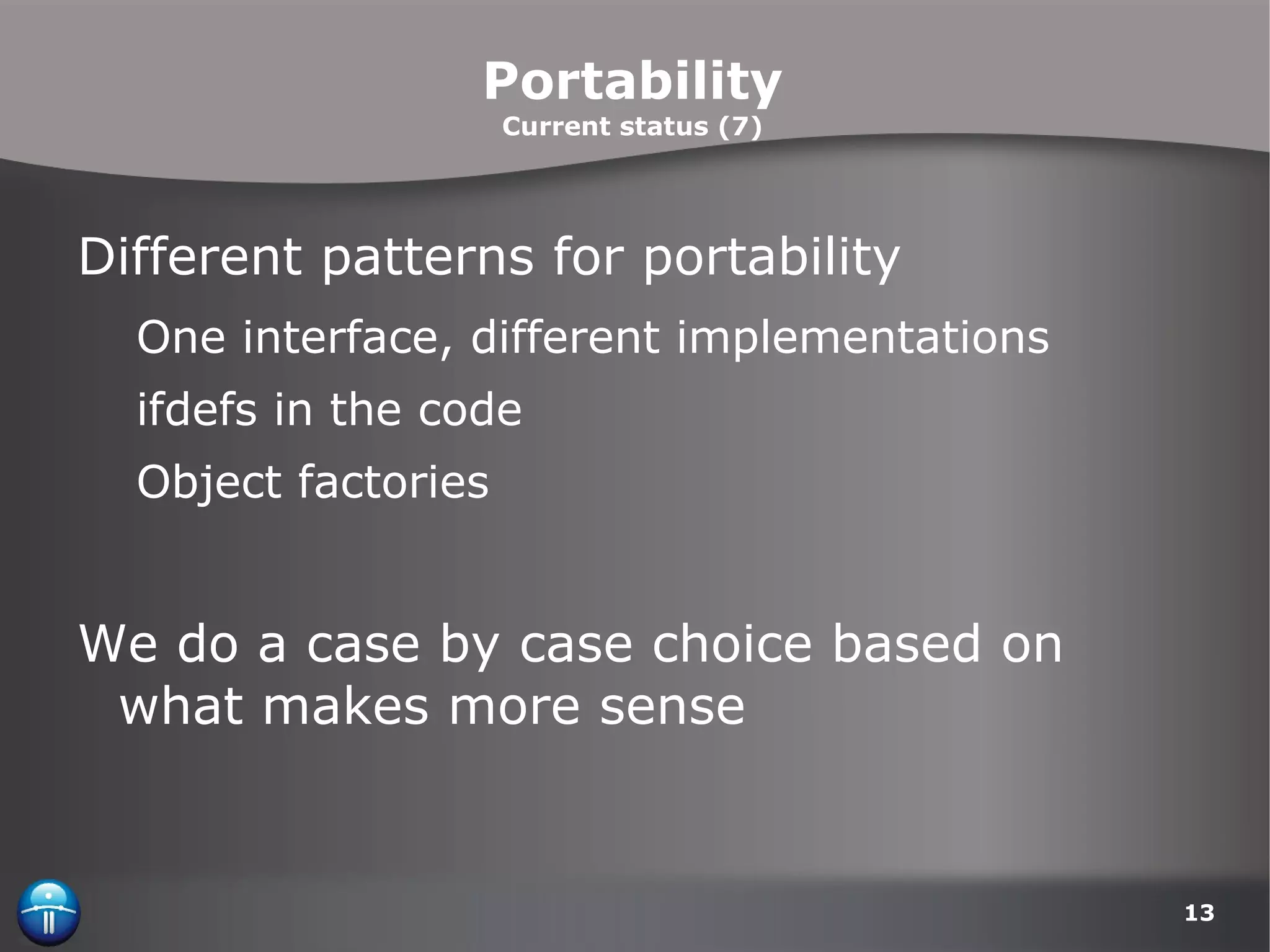 Portability
Current status (7)

Different patterns for portability

One interface, different implementations

ifdefs in the code

Object factories

We do a case by case choice based on what makes more sense

13